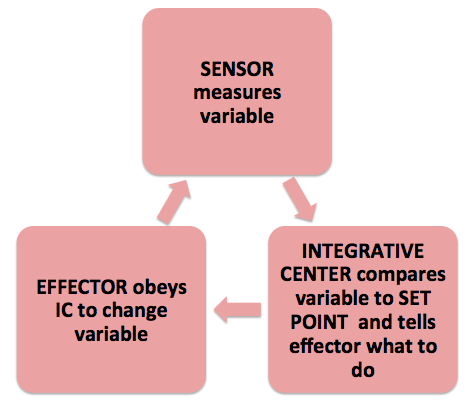 SENSOR measures variable

INTEGRATIVE CENTER compares variable to SET POINT and tells effector what to do

EFFECTOR obeys IC to change variable